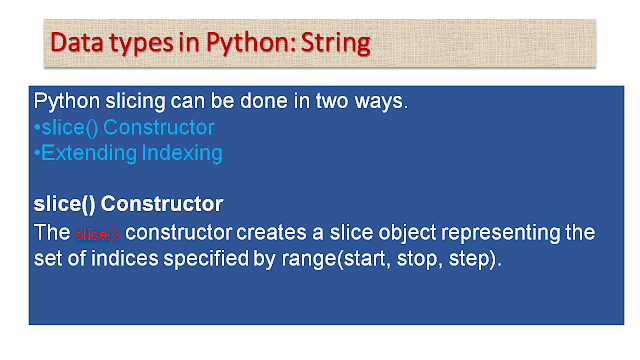 Data types in Python: String

Python slicing can be done in two ways.
•slice() Constructor
•Extending Indexing

slice() Constructor

The slice() constructor creates a slice object representing the set of indices specified by range(start, stop, step).